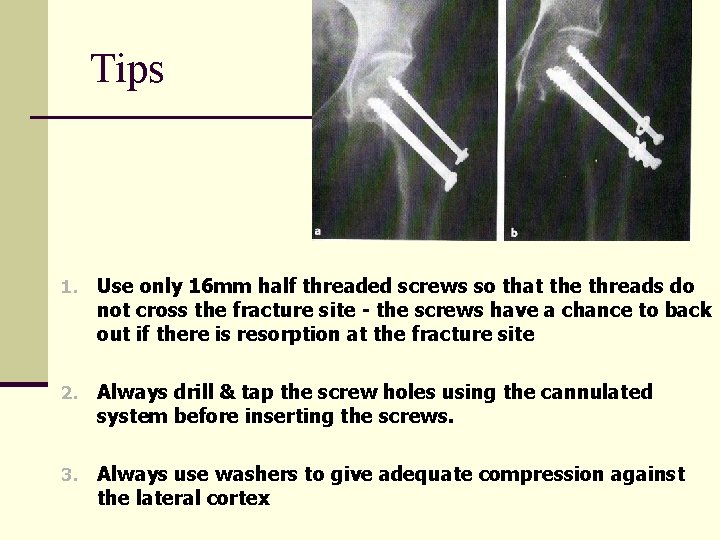 Tips

a

b

1. Use only 16mm half threaded screws so that the threads do not cross the fracture site - the screws have a chance to back out if there is resorption at the fracture site

2. Always drill & tap the screw holes using the cannulated system before inserting the screws.

3. Always use washers to give adequate compression against the lateral cortex